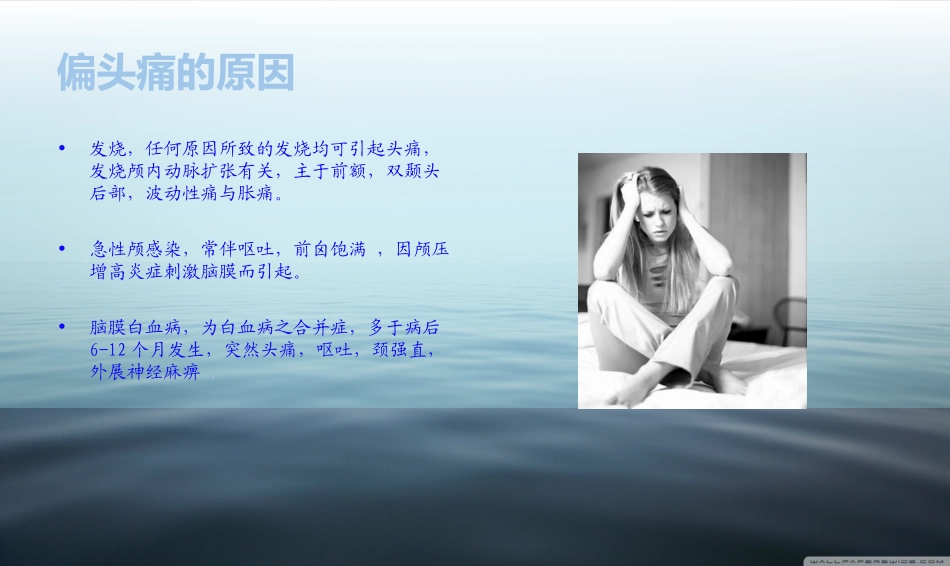 偏头痛的原因

• 发烧，任何原因所致的发烧均可引起头痛，发烧颅内动脉扩张有关，主于前额，双颞头后部，波动性痛与胀痛。

• 急性颅感染，常伴呕吐，前囟饱满 ，因颅压增高炎症刺激脑膜而引起。

• 脑膜白血病，为白血病之合并症，多于病后6-12 个月发生，突然头痛，呕吐，颈强直，外展神经麻痹

WALLPAPERSWIDE.COM